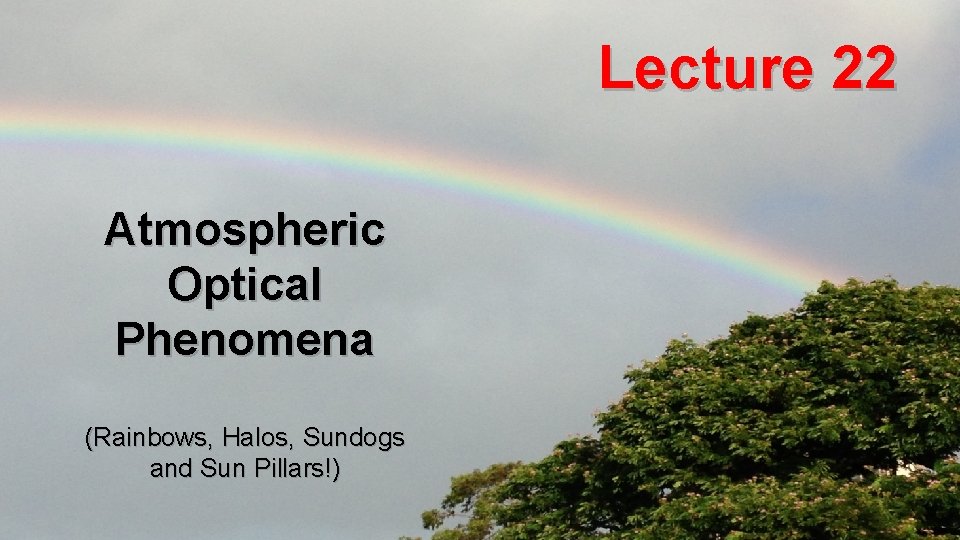 Lecture 22

Atmospheric Optical Phenomena

(Rainbows, Halos, Sundogs and Sun Pillars!)